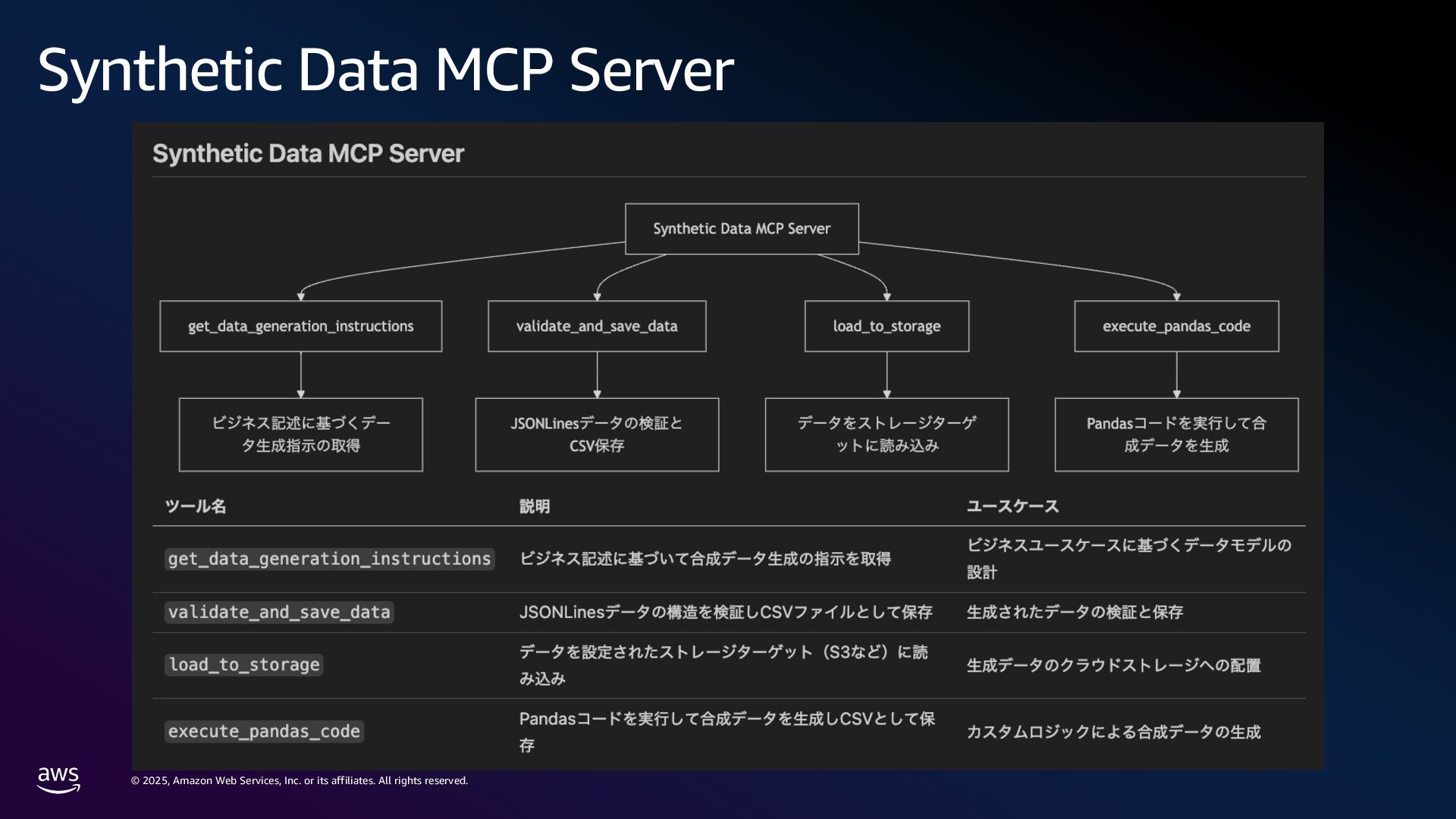 Synthetic Data MCP Server

Synthetic Data MCP Server

Synthetic Data MCP Server

get_data_generation_instructions

validate_and_save_data

load_to_storage

execute_pandas_code

ビジネス記述に基づくデータ生成指示の取得

JSONLinesデータの検証とCSV保存

データをストレージターゲットに読み込み

Pandasコードを実行して合成データを生成

| ツール名 | 説明 | ユースケース |
|---|---|---|
| get_data_generation_instructions | ビジネス記述に基づいて合成データ生成の指示を取得 | ビジネスユースケースに基づくデータモデルの設計 |
| validate_and_save_data | JSONLinesデータの構造を検証しCSVファイルとして保存 | 生成されたデータの検証と保存 |
| load_to_storage | データを設定されたストレージターゲット（S3など）に読み込み | 生成データのクラウドストレージへの配置 |
| execute_pandas_code | Pandasコードを実行して合成データを生成しCSVとして保存 | カスタムロジックによる合成データの生成 |

aws

© 2025, Amazon Web Services, Inc. or its affiliates. All rights reserved.